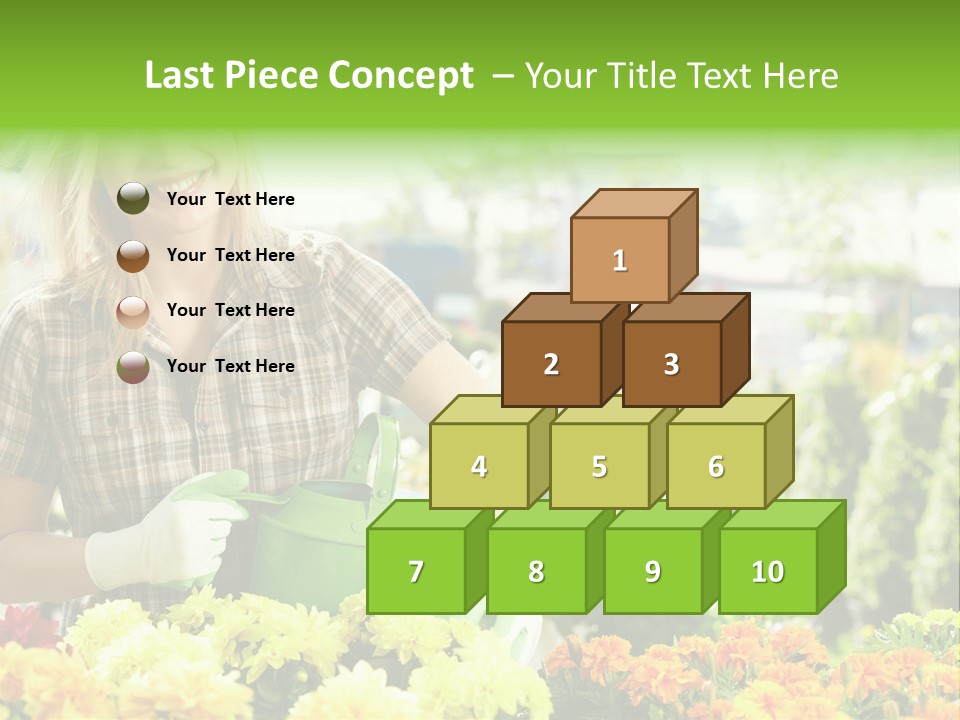 Last Piece Concept – Your Title Text Here

Your Text Here

Your Text Here

Your Text Here

Your Text Here

1

2

3

4

5

6

7

8

9

10